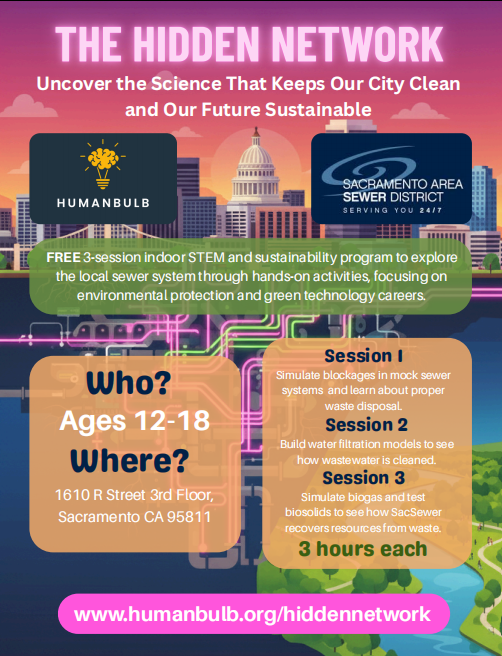 THE HIDDEN NETWORK

Uncover the Science That Keeps Our City Clean and Our Future Sustainable

HUMANBULB

SACRAMENTO AREA SEWER DISTRICT
SERVING YOU 24/7

FREE 3-session indoor STEM and sustainability program to explore the local sewer system through hands-on activities, focusing on environmental protection and green technology careers.

Who?
Ages 12-18
Where?
1610 R Street 3rd Floor, Sacramento CA 95811

Session 1
Simulate blockages in mock sewer systems and learn about proper waste disposal.
Session 2
Build water filtration models to see how wastewater is cleaned.
Session 3
Simulate biogas and test biosolids to see how SacSewer recovers resources from waste.
3 hours each

www.humanbulb.org/hiddennetwork